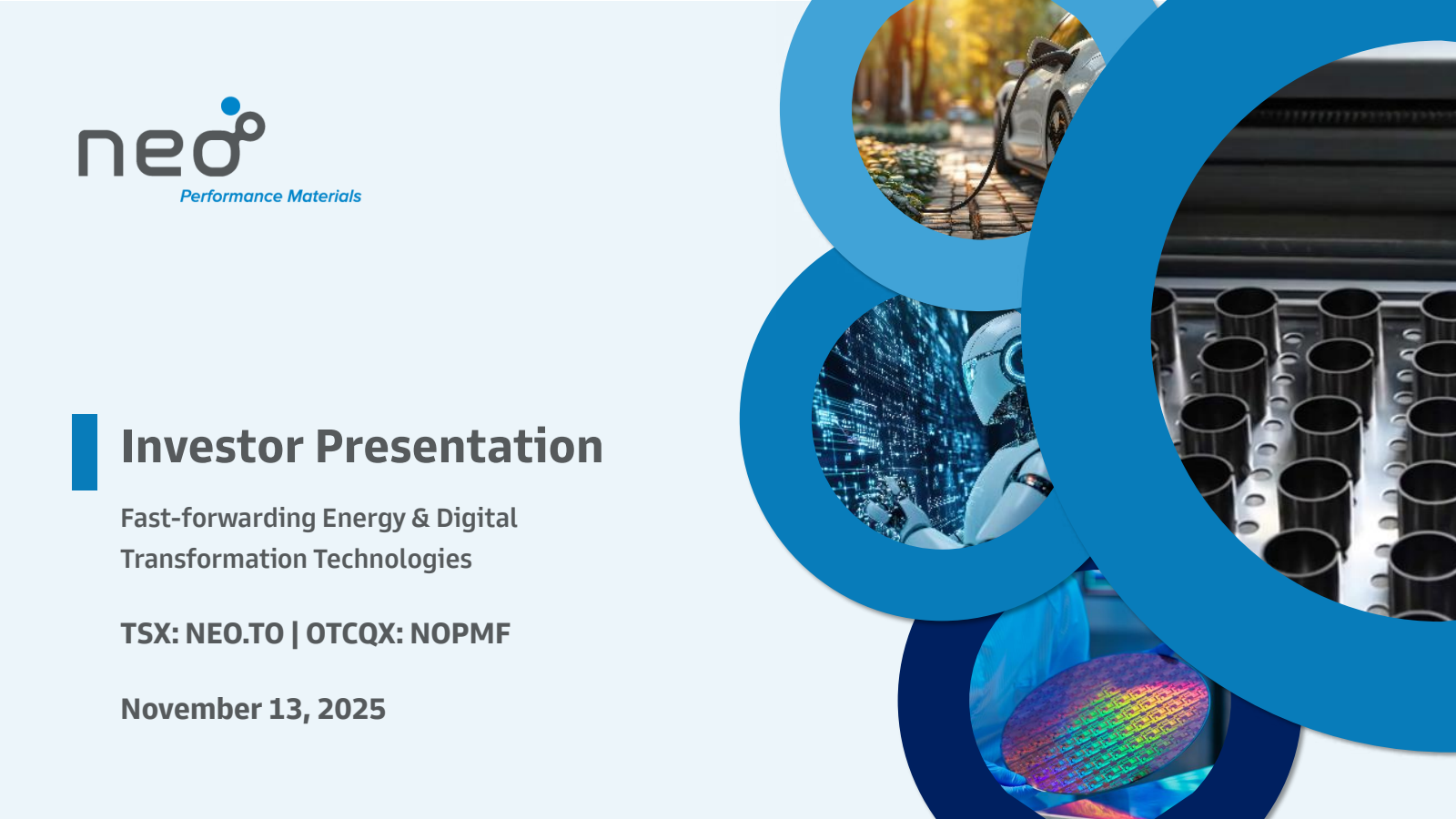 neo
Performance Materials

Investor Presentation

Fast-forwarding Energy & Digital Transformation Technologies

TSX: NEO.TO | OTCQX: NOPMF

November 13, 2025